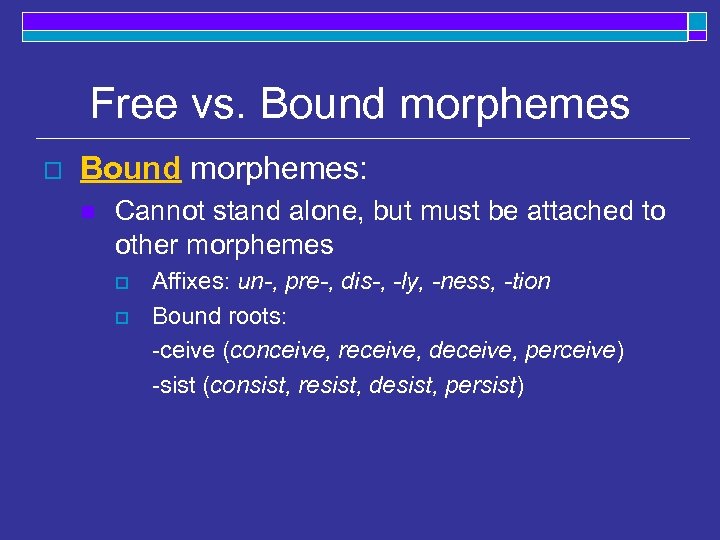 Free vs. Bound morphemes

Bound morphemes:

Cannot stand alone, but must be attached to other morphemes

Affixes: un-, pre-, dis-, -ly, -ness, -tion

Bound roots:
-ceive (conceive, receive, deceive, perceive)
-sist (consist, resist, desist, persist)